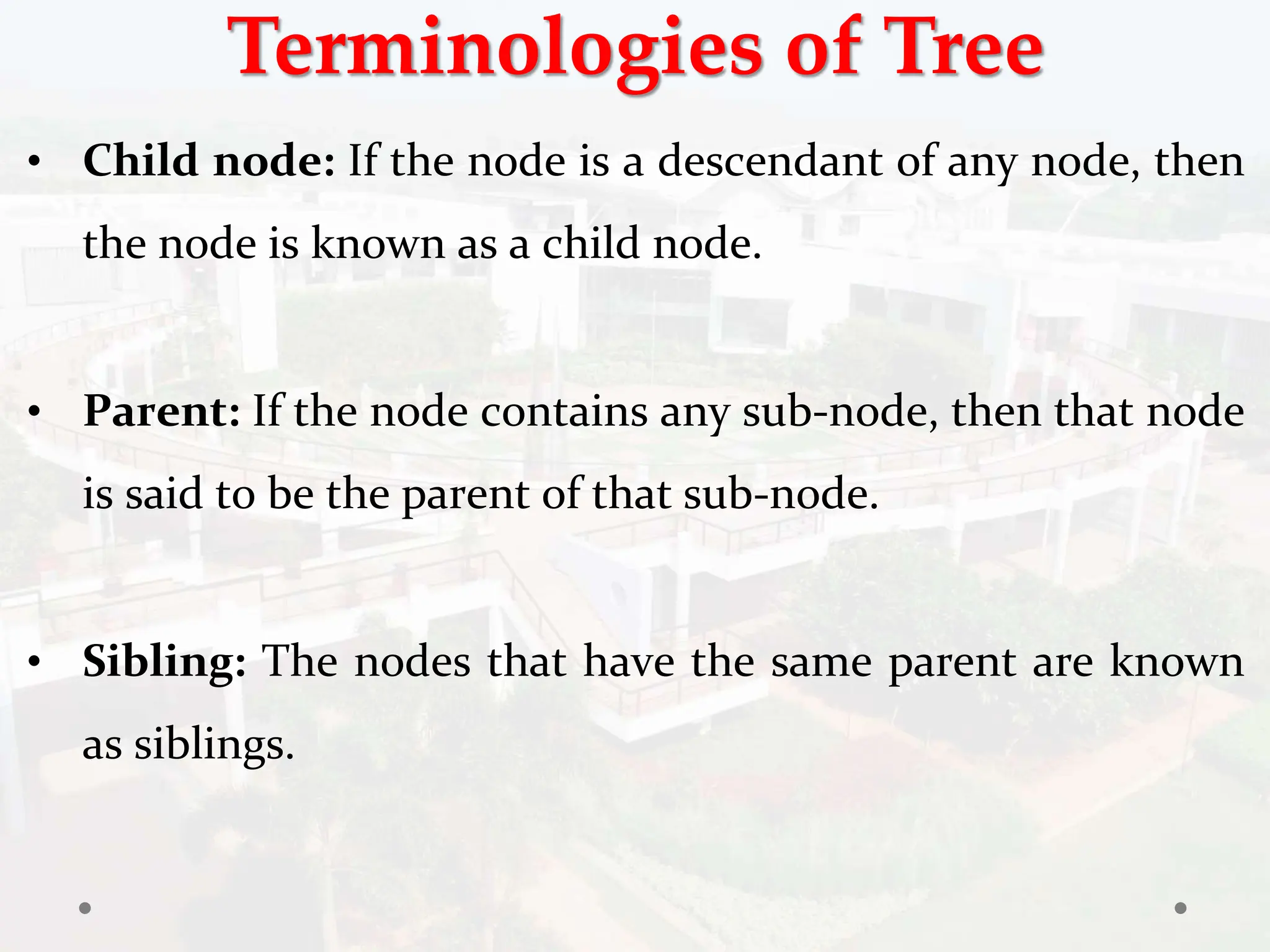 Terminologies of Tree

• Child node: If the node is a descendant of any node, then the node is known as a child node.

• Parent: If the node contains any sub-node, then that node is said to be the parent of that sub-node.

• Sibling: The nodes that have the same parent are known as siblings.